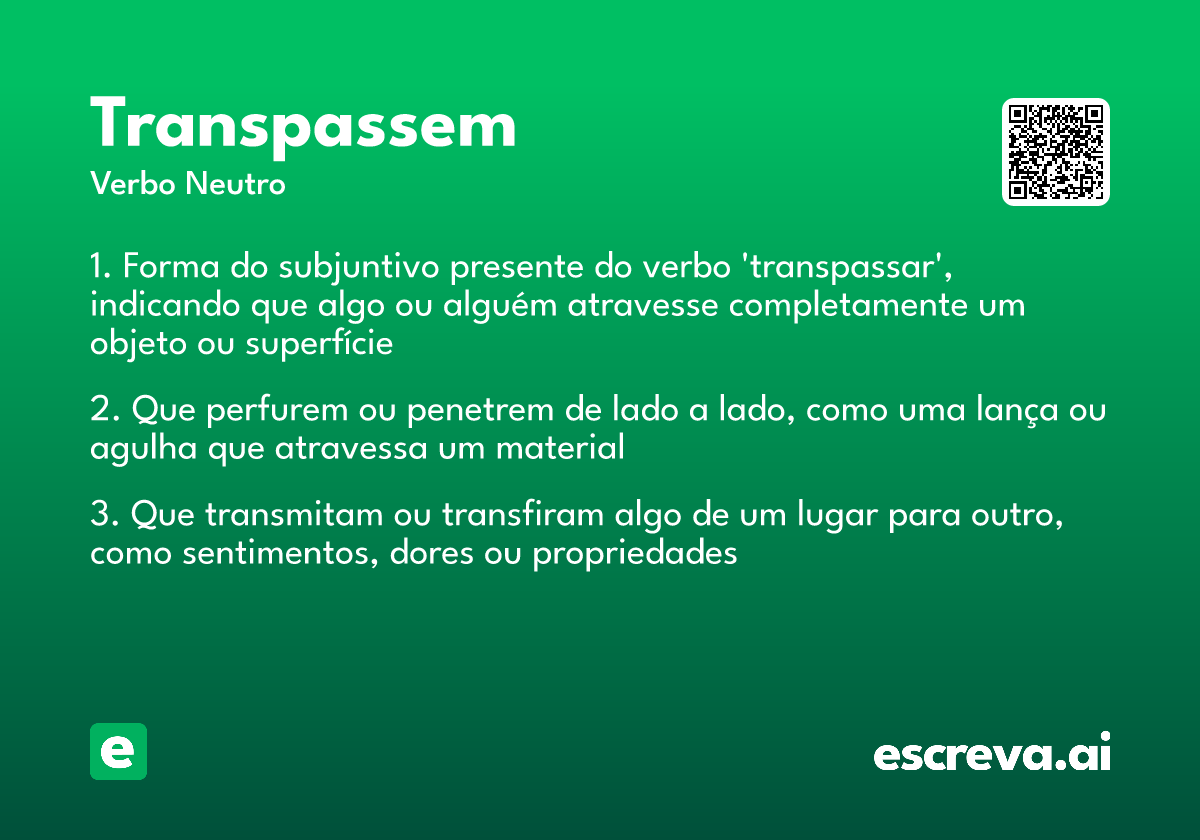 Transpassem
Verbo Neutro

1. Forma do subjuntivo presente do verbo 'transpassar', indicando que algo ou alguém atravesse completamente um objeto ou superfície

2. Que perfurem ou penetrem de lado a lado, como uma lança ou agulha que atravessa um material

3. Que transmitam ou transfiram algo de um lugar para outro, como sentimentos, dores ou propriedades

e

escreva.ai